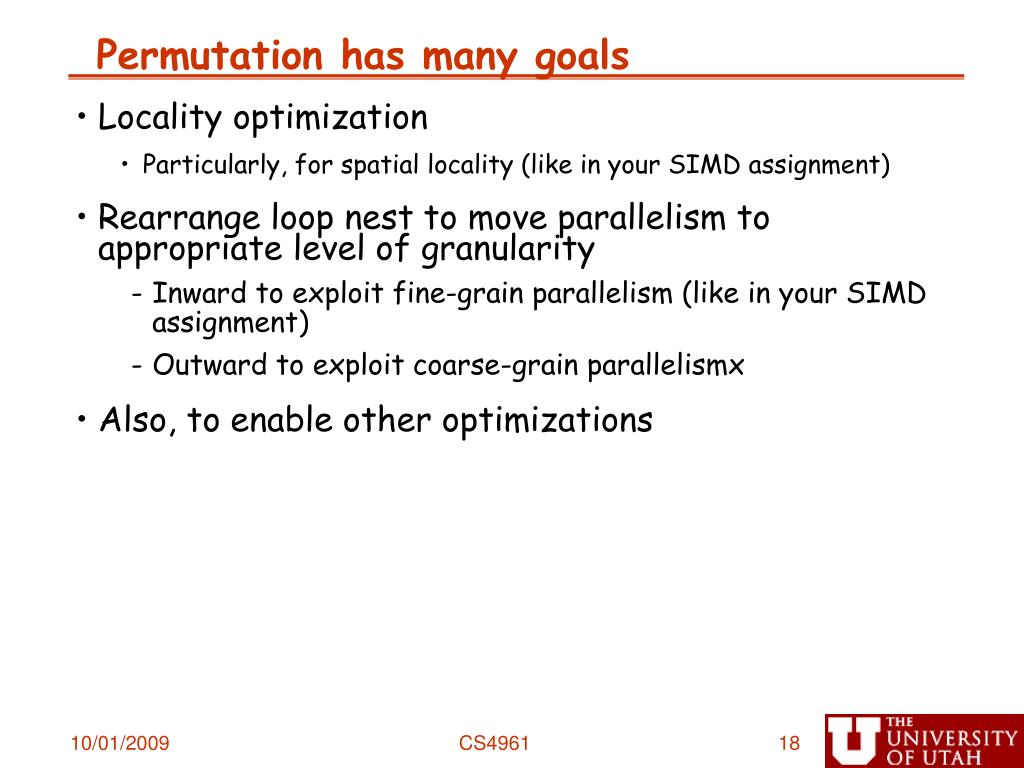 Permutation has many goals

• Locality optimization
  • Particularly, for spatial locality (like in your SIMD assignment)
• Rearrange loop nest to move parallelism to appropriate level of granularity
  - Inward to exploit fine-grain parallelism (like in your SIMD assignment)
  - Outward to exploit coarse-grain parallelismx
• Also, to enable other optimizations

10/01/2009

CS4961

18

THE UNIVERSITY OF UTAH